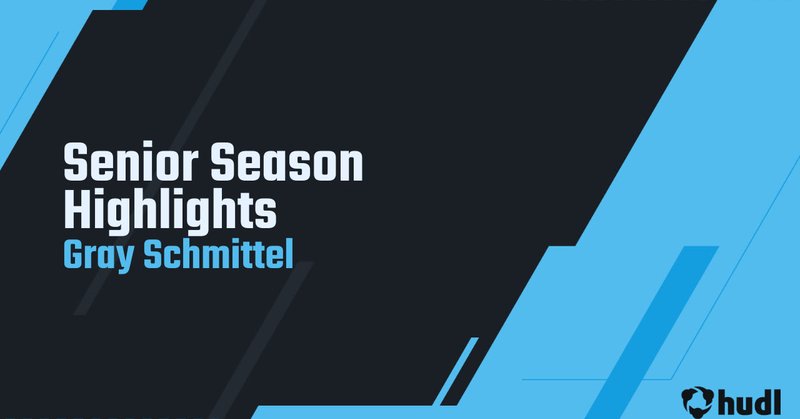 Senior Season Highlights
Gray Schmittel

hudl